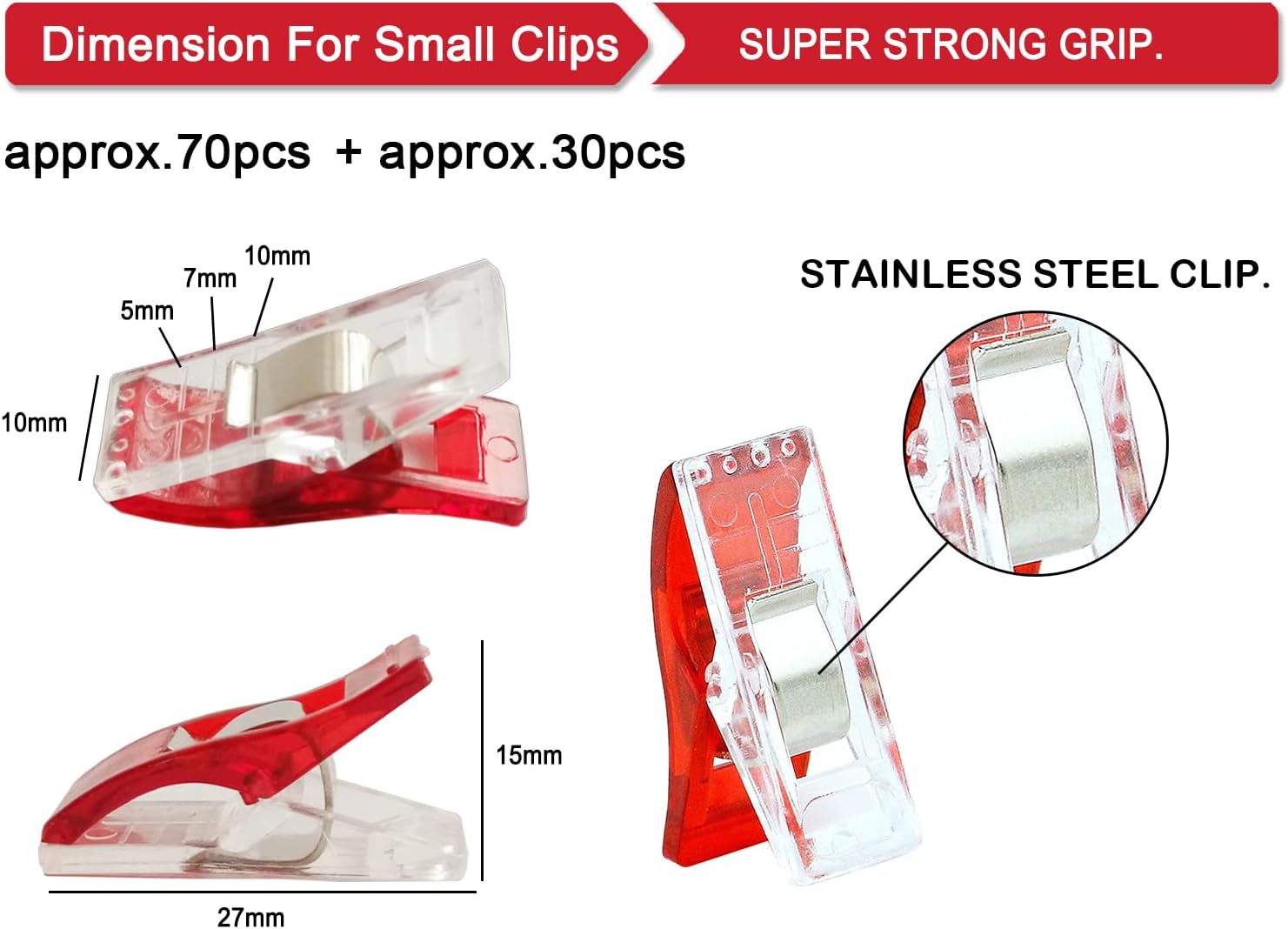 Dimension For Small Clips

SUPER STRONG GRIP.

approx.70pcs + approx.30pcs

10mm
7mm
5mm
10mm

STAINLESS STEEL CLIP.

15mm
27mm